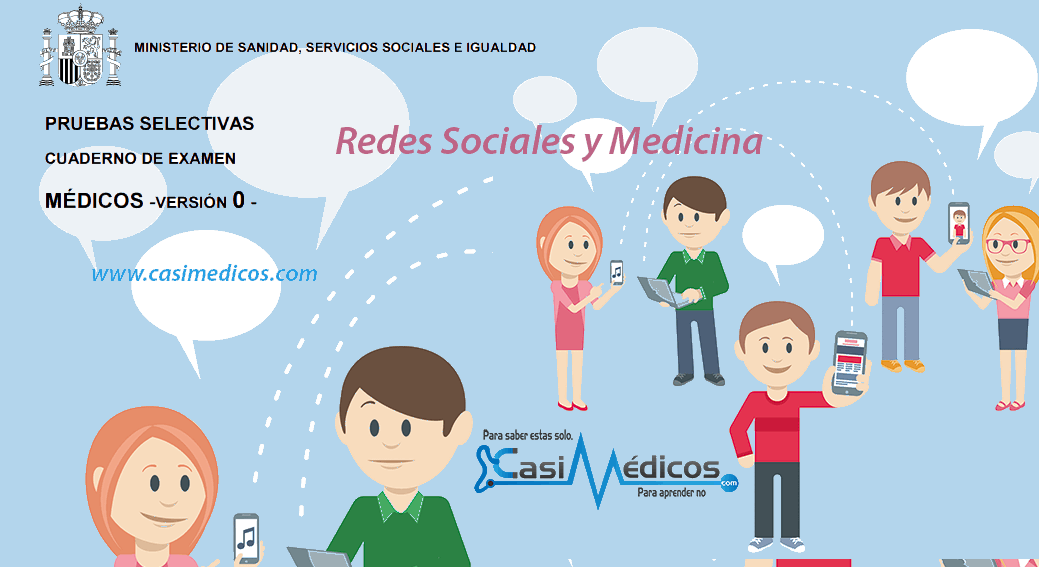 MINISTERIO DE SANIDAD, SERVICIOS SOCIALES E IGUALDAD

PRUEBAS SELECTIVAS

CUADERNO DE EXAMEN

MÉDICOS -VERSIÓN 0 -

Redes Sociales y Medicina

www.casimedicos.com

Para saber estas solo.

CasiMédicos.com

Para aprender no